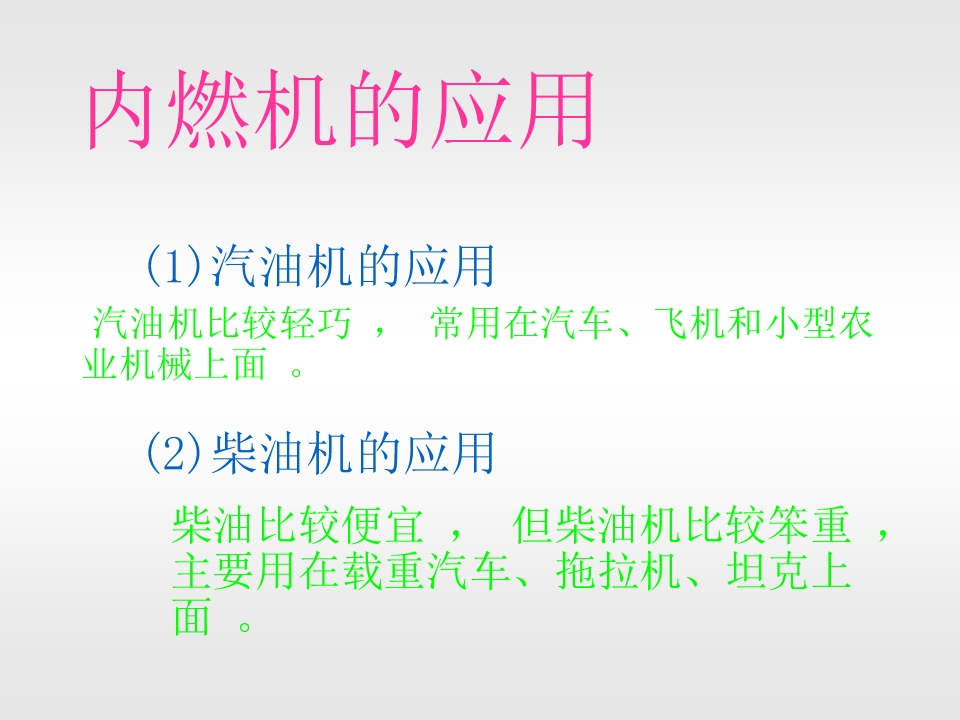 内燃机的应用

(1)汽油机的应用

汽油机比较轻巧，常用在汽车、飞机和小型农业机械上面。

(2)柴油机的应用

柴油比较便宜，但柴油机比较笨重，主要用在载重汽车、拖拉机、坦克上面。